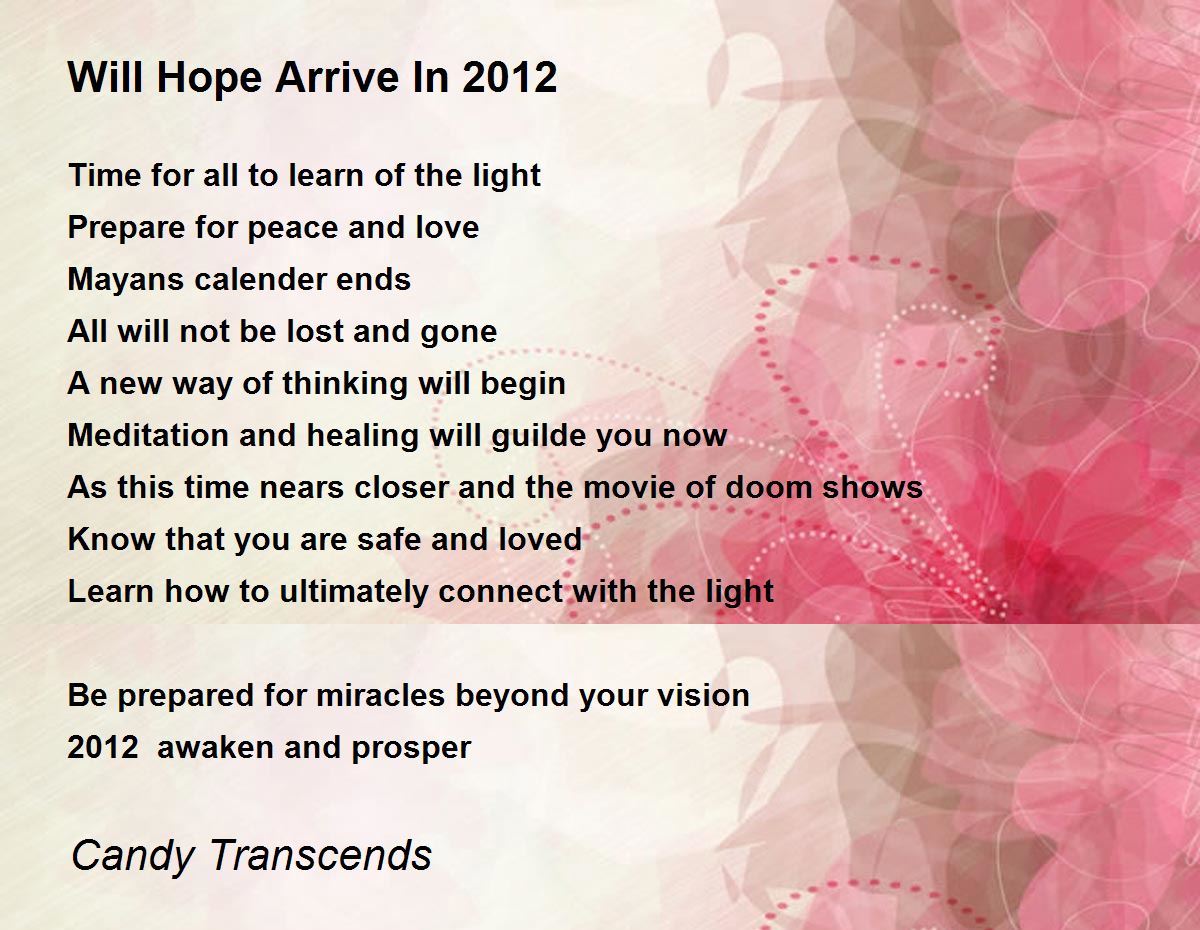 Will Hope Arrive In 2012

Time for all to learn of the light
Prepare for peace and love
Mayans calender ends
All will not be lost and gone
A new way of thinking will begin
Meditation and healing will guilde you now
As this time nears closer and the movie of doom shows
Know that you are safe and loved
Learn how to ultimately connect with the light

Be prepared for miracles beyond your vision
2012 awaken and prosper

Candy Transcends